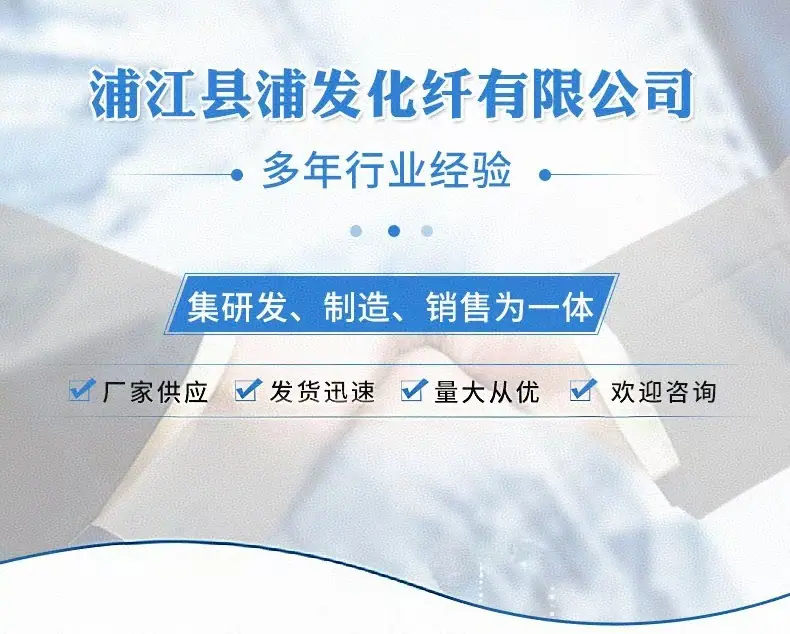 浦江县浦发化纤有限公司

多年行业经验

集研发、制造、销售为一体

厂家供应 发货迅速 量大从优 欢迎咨询